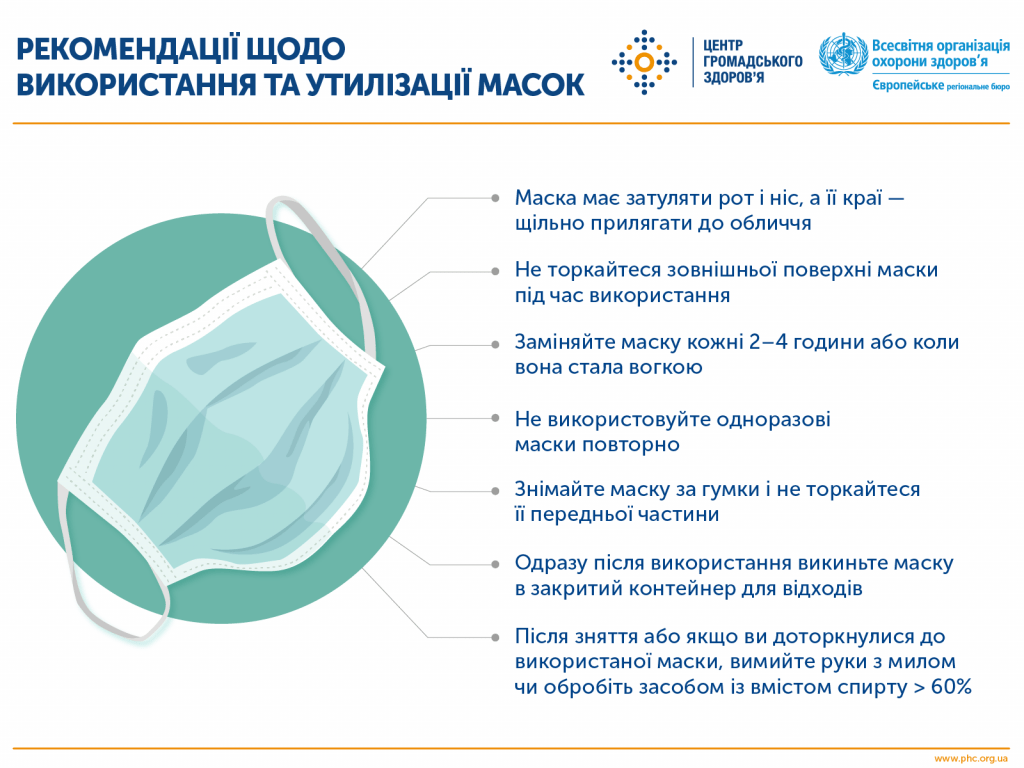 РЕКОМЕНДАЦІЇ ЩОДО ВИКОРИСТАННЯ ТА УТИЛІЗАЦІЇ МАСОК

ЦЕНТР ГРОМАДСЬКОГО ЗДОРОВ'Я

Всесвітня організація охорони здоров'я
Європейське регіональне бюро

Маска має затуляти рот і ніс, а її краї — щільно прилягати до обличчя

Не торкайтеся зовнішньої поверхні маски під час використання

Заміняйте маску кожні 2–4 години або коли вона стала вогкою

Не використовуйте одноразові маски повторно

Знімайте маску за гумки і не торкайтеся її передньої частини

Одразу після використання викиньте маску в закритий контейнер для відходів

Після зняття або якщо ви доторкнулися до використаної маски, вимийте руки з милом чи обробіть засобом із вмістом спирту > 60%

www.phc.org.ua